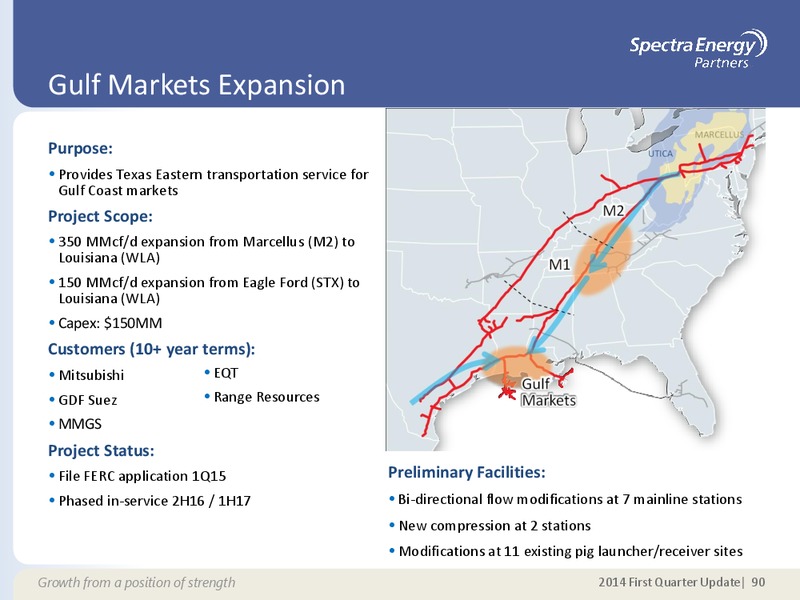 Spectra Energy Partners

Gulf Markets Expansion

Purpose:

• Provides Texas Eastern transportation service for Gulf Coast markets

Project Scope:

• 350 MMcf/d expansion from Marcellus (M2) to Louisiana (WLA)

• 150 MMcf/d expansion from Eagle Ford (STX) to Louisiana (WLA)

• Capex: $150MM

Customers (10+ year terms):

• Mitsubishi

• GDF Suez

• MMGS

• EQT

• Range Resources

Project Status:

• File FERC application 1Q15

• Phased in-service 2H16 / 1H17

MARCELLUS

UTICA

M2

M1

Gulf Markets

Preliminary Facilities:

• Bi-directional flow modifications at 7 mainline stations

• New compression at 2 stations

• Modifications at 11 existing pig launcher/receiver sites

Growth from a position of strength

2014 First Quarter Update| 90